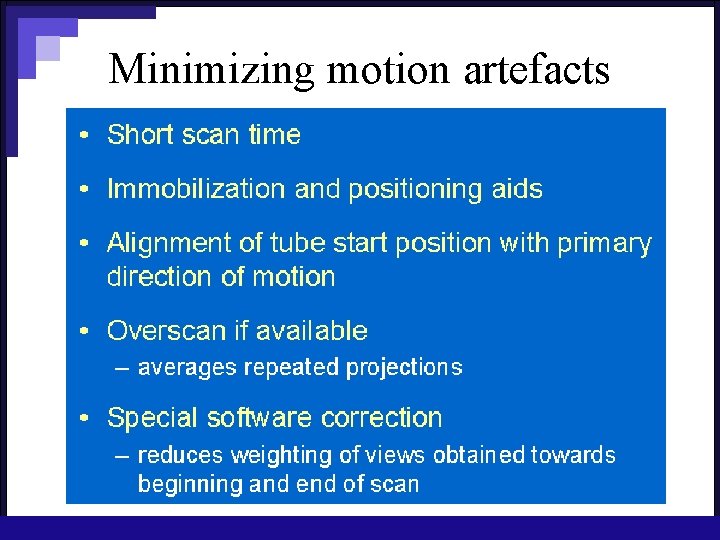 Minimizing motion artefacts

• Short scan time

• Immobilization and positioning aids

• Alignment of tube start position with primary direction of motion

• Overscan if available
– averages repeated projections

• Special software correction
– reduces weighting of views obtained towards beginning and end of scan